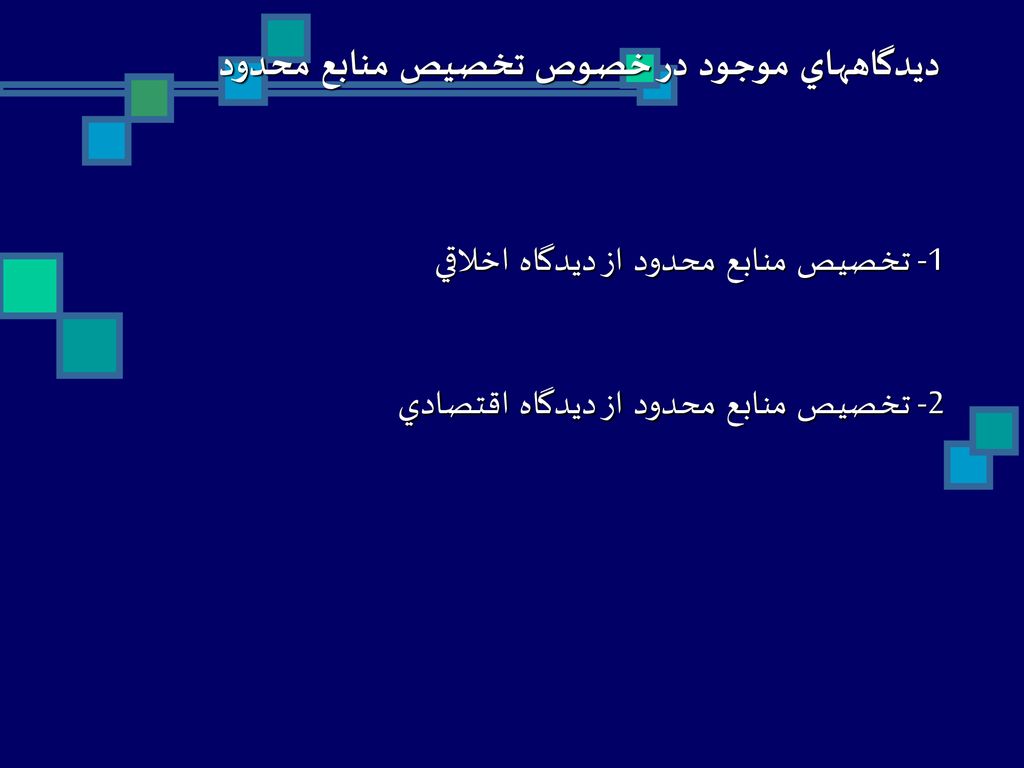 ديدگاههاي موجود در خصوص تخصيص منابع محدود

1- تخصيص منابع محدود از ديدگاه اخلاقي

2- تخصيص منابع محدود از ديدگاه اقتصادي